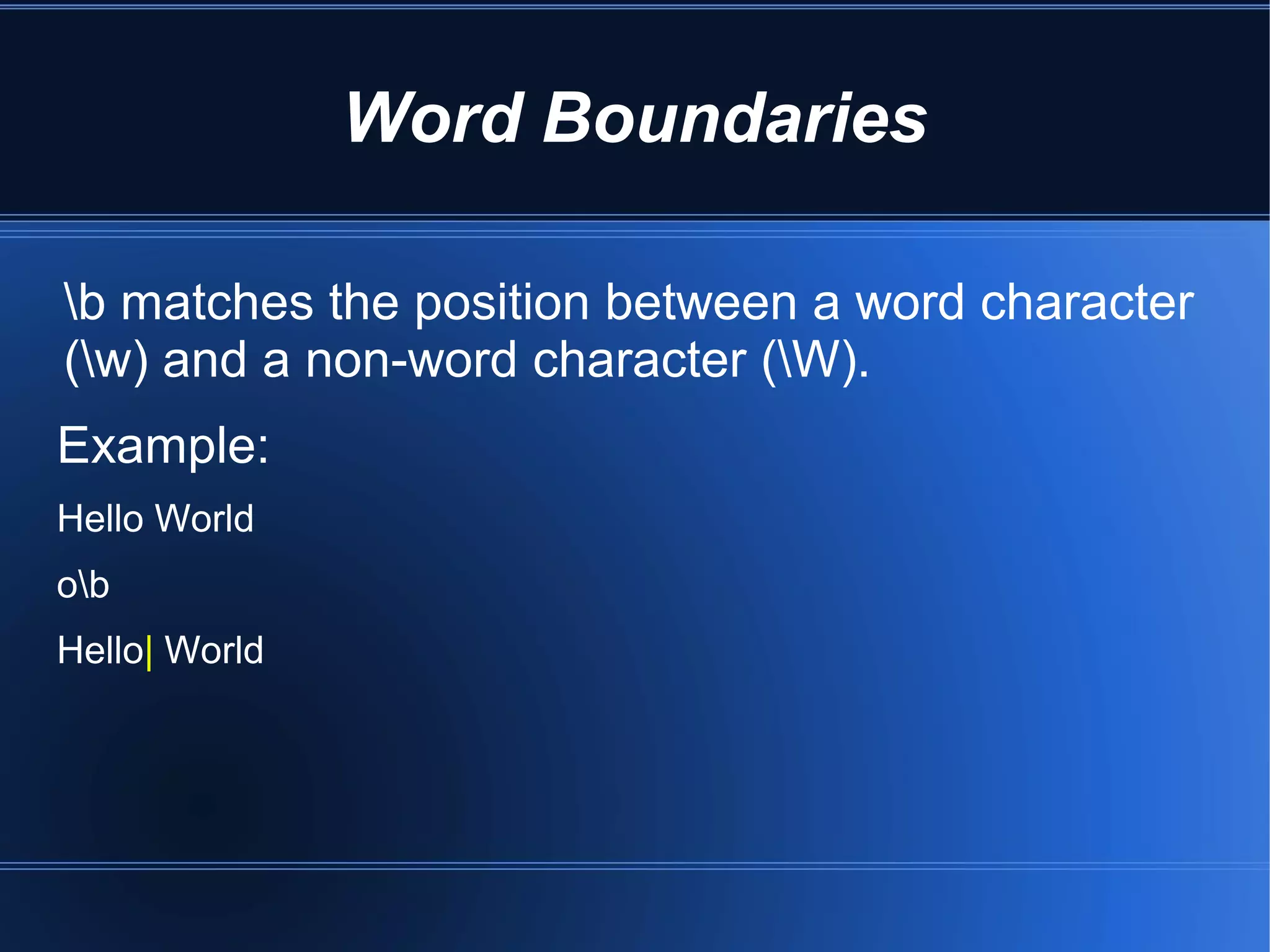 Word Boundaries

\b matches the position between a word character (\w) and a non-word character (\W).

Example:

Hello World

o\b

Hello| World